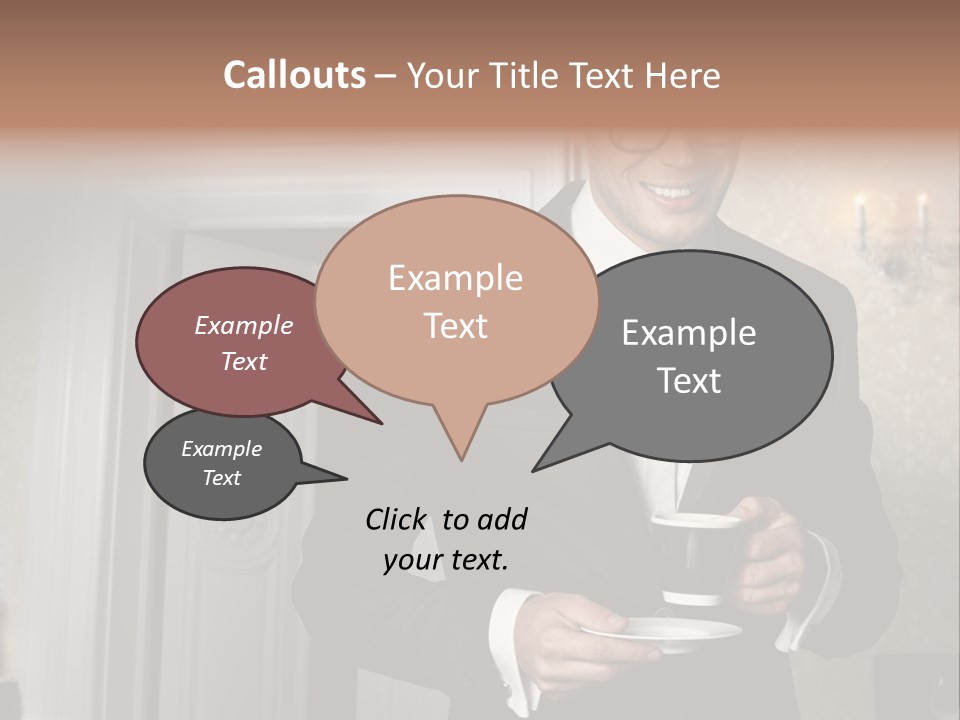 Callouts – Your Title Text Here

Example Text

Example Text

Example Text

Example Text

Click to add your text.